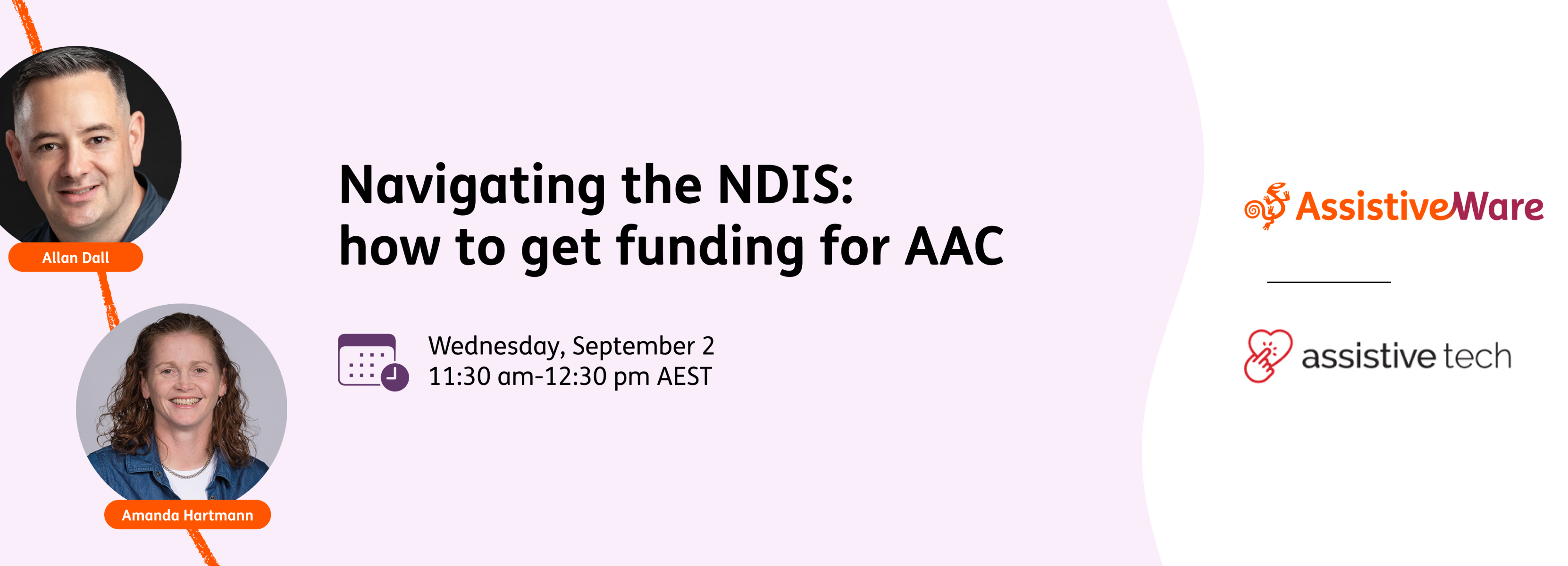 Allan Dall

Amanda Hartmann

Navigating the NDIS:
how to get funding for AAC

Wednesday, September 2
11:30 am-12:30 pm AEST

AssistiveWare

assistive tech